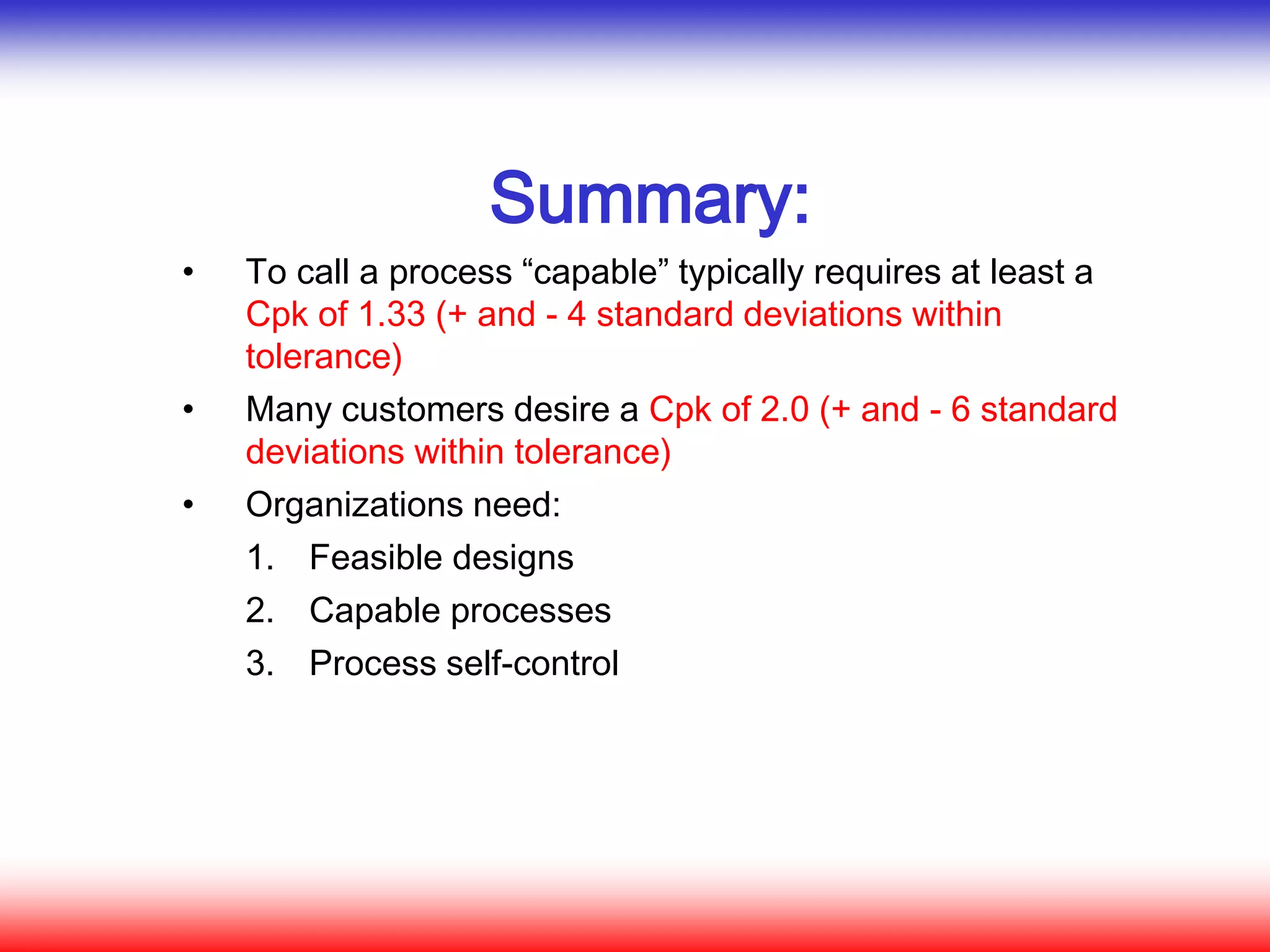 Summary:

• To call a process “capable” typically requires at least a Cpk of 1.33 (+ and - 4 standard deviations within tolerance)

• Many customers desire a Cpk of 2.0 (+ and - 6 standard deviations within tolerance)

• Organizations need:

1. Feasible designs

2. Capable processes

3. Process self-control